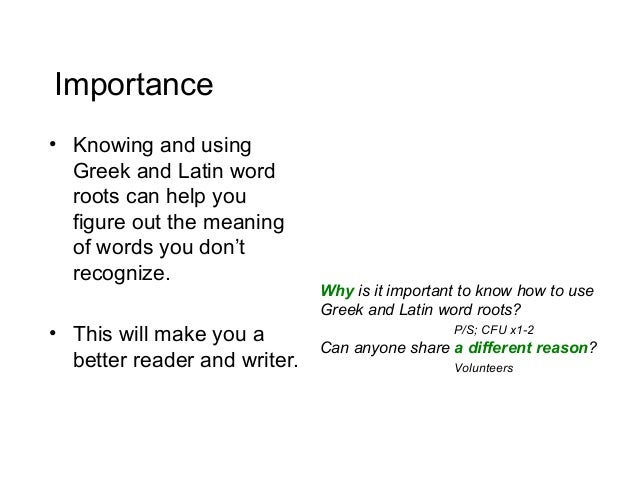 Importance

• Knowing and using Greek and Latin word roots can help you figure out the meaning of words you don't recognize.

• This will make you a better reader and writer.

Why is it important to know how to use Greek and Latin word roots?

P/S; CFU x1-2

Can anyone share a different reason?

Volunteers